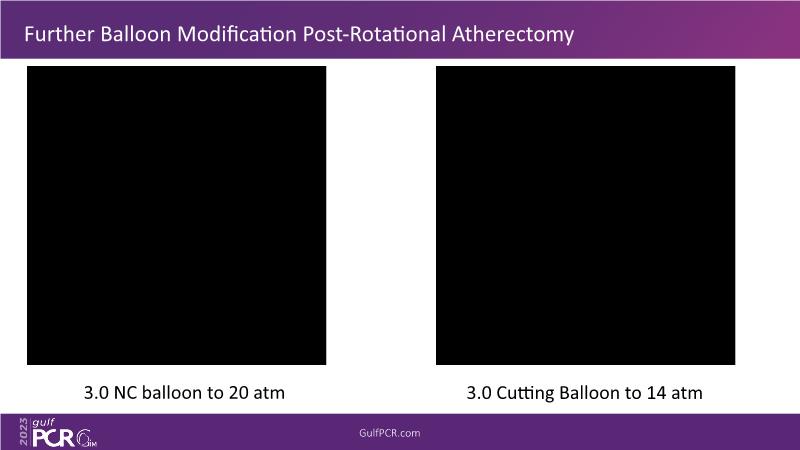 Further Balloon Modification Post-Rotational Atherectomy

3.0 NC balloon to 20 atm

3.0 Cutting Balloon to 14 atm

2023 gulf PCR GIM

GulfPCR.com